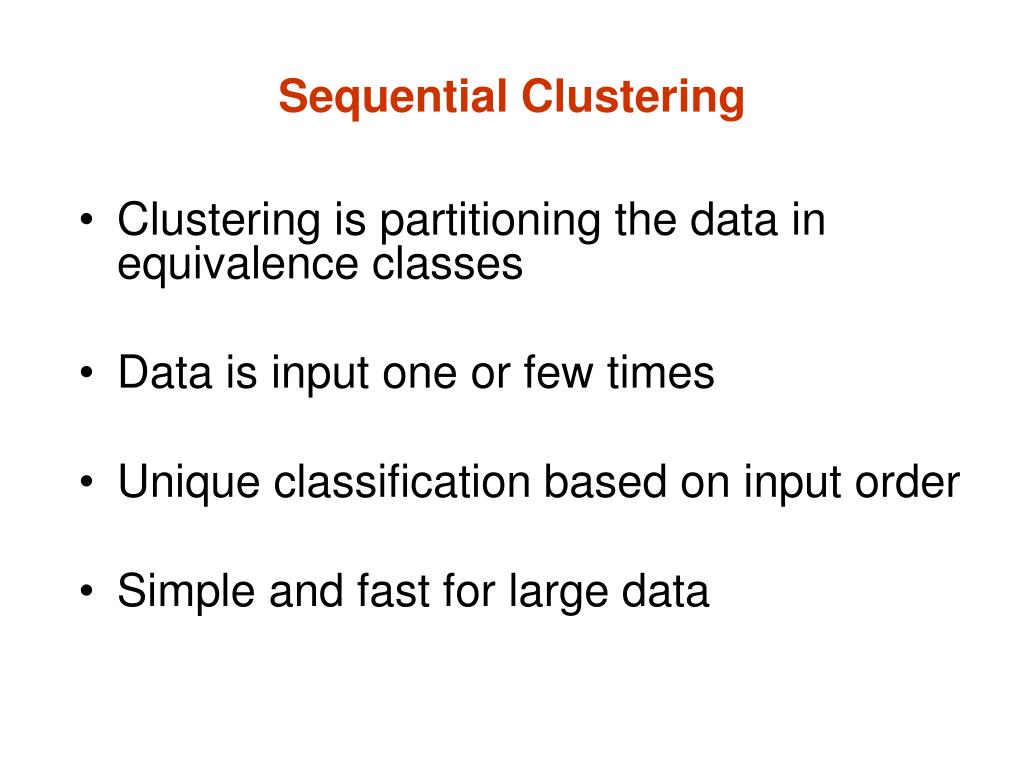 Sequential Clustering

• Clustering is partitioning the data in equivalence classes

• Data is input one or few times

• Unique classification based on input order

• Simple and fast for large data